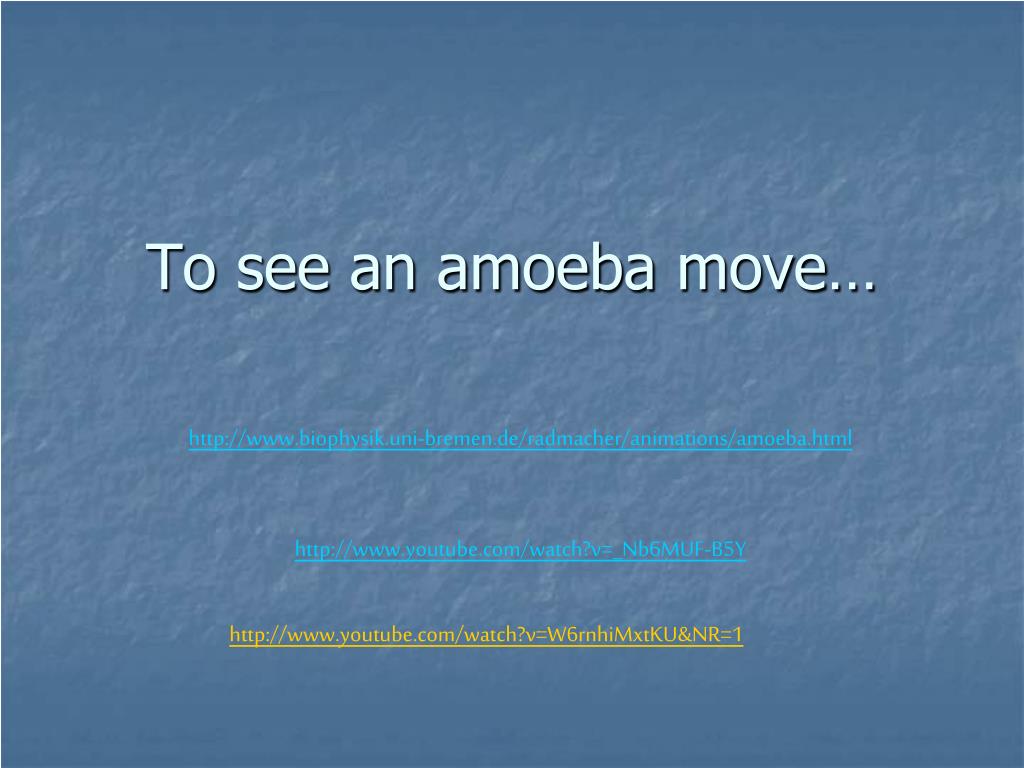 To see an amoeba move…

http://www.biophysik.uni-bremen.de/radmacher/animations/amoeba.html

http://www.youtube.com/watch?v=_Nb6MUF-B5Y

http://www.youtube.com/watch?v=W6rnhiMxtKU&NR=1